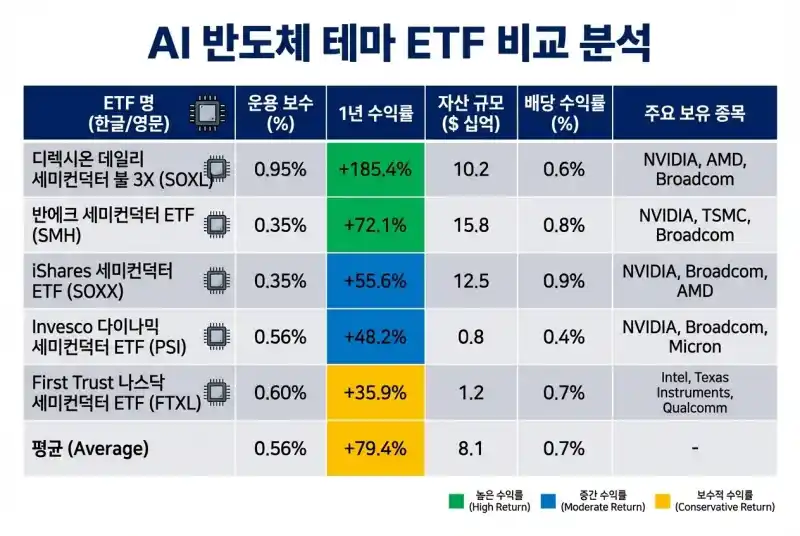 AI 반도체 테마 ETF 비교 분석

| ETF 명 (한글/영문) | 운용 보수 (%) | 1년 수익률 | 자산 규모 ($ 십억) | 배당 수익률 (%) | 주요 보유 종목 |
|---|---|---|---|---|---|
| 디렉시온 데일리 세미컨덕터 불 3X (SOXL) | 0.95% | +185.4% | 10.2 | 0.6% | NVIDIA, AMD, Broadcom |
| 반에크 세미컨덕터 ETF (SMH) | 0.35% | +72.1% | 15.8 | 0.8% | NVIDIA, TSMC, Broadcom |
| iShares 세미컨덕터 ETF (SOXX) | 0.35% | +55.6% | 12.5 | 0.9% | NVIDIA, Broadcom, AMD |
| Invesco 다이나믹 세미컨덕터 ETF (PSI) | 0.56% | +48.2% | 0.8 | 0.4% | NVIDIA, Broadcom, Micron |
| First Trust 나스닥 세미컨덕터 ETF (FTXL) | 0.60% | +35.9% | 1.2 | 0.7% | Intel, Texas Instruments, Qualcomm |
| 평균 (Average) | 0.56% | +79.4% | 8.1 | 0.7% | - |

높은 수익률 (High Return)
중간 수익률 (Moderate Return)
보수적 수익률 (Conservative Return)